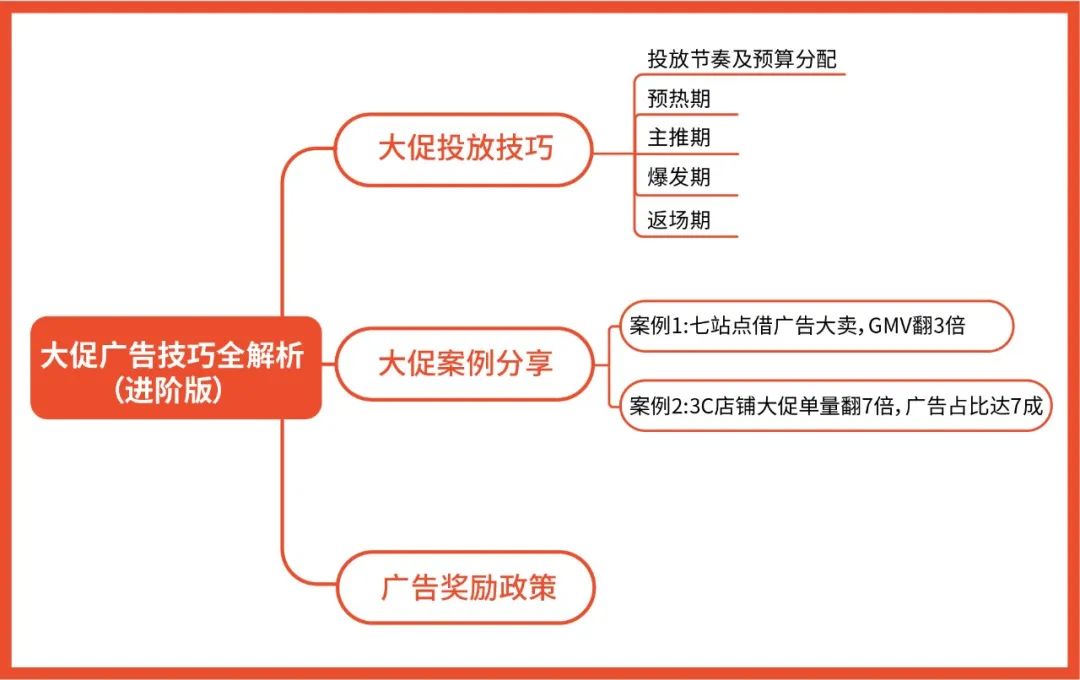 大促广告技巧全解析
(进阶版)

大促投放技巧

投放节奏及预算分配

预热期

主推期

爆发期

返场期

大促案例分享

案例1:七站点借广告大卖,GMV翻3倍

案例2:3C店铺大促单量翻7倍,广告占比达7成

广告奖励政策